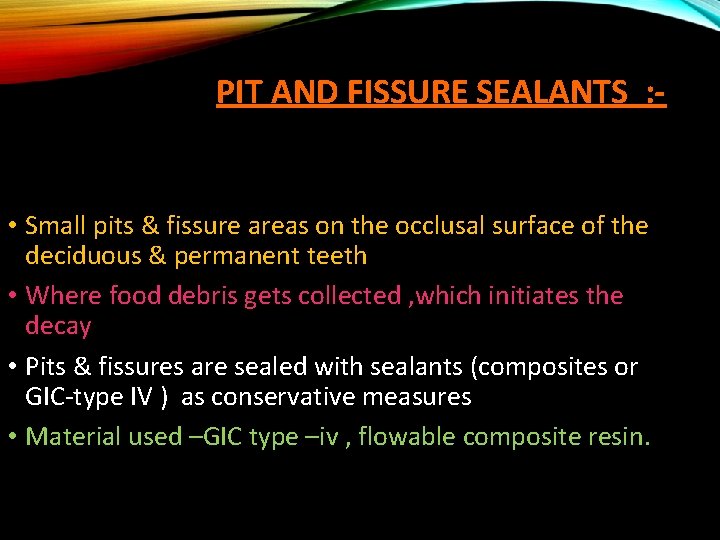 PIT AND FISSURE SEALANTS :-

• Small pits & fissure areas on the occlusal surface of the deciduous & permanent teeth

• Where food debris gets collected ,which initiates the decay

• Pits & fissures are sealed with sealants (composites or GIC-type IV ) as conservative measures

• Material used –GIC type –iv , flowable composite resin.